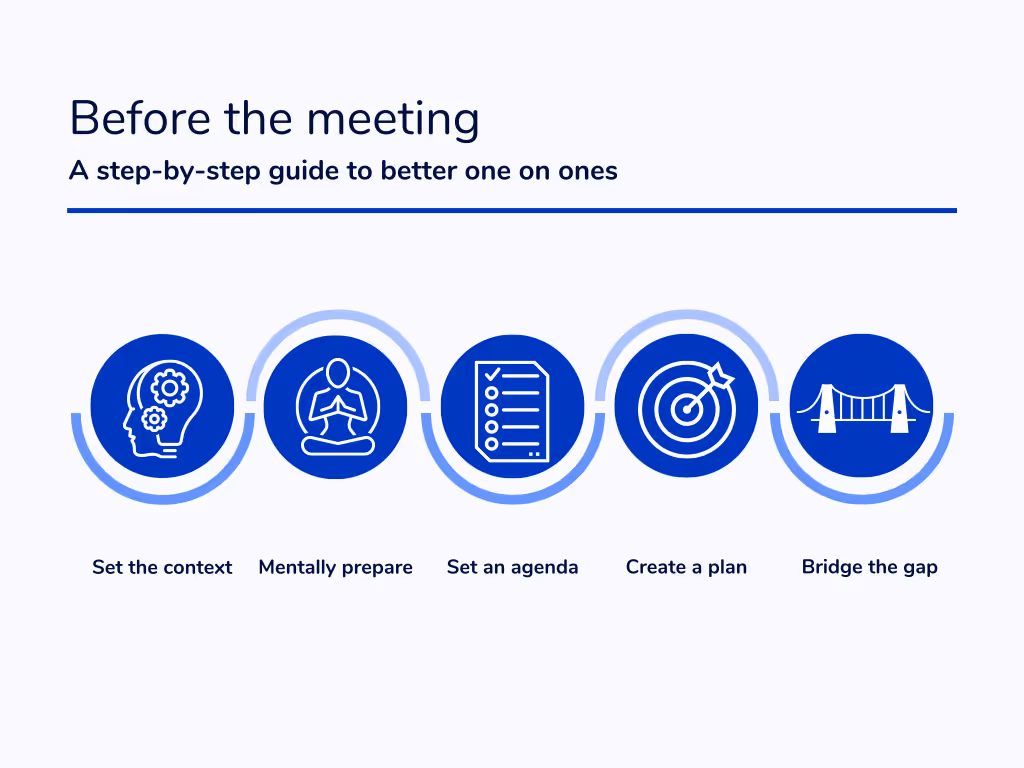 Before the meeting

A step-by-step guide to better one on ones

Set the context

Mentally prepare

Set an agenda

Create a plan

Bridge the gap